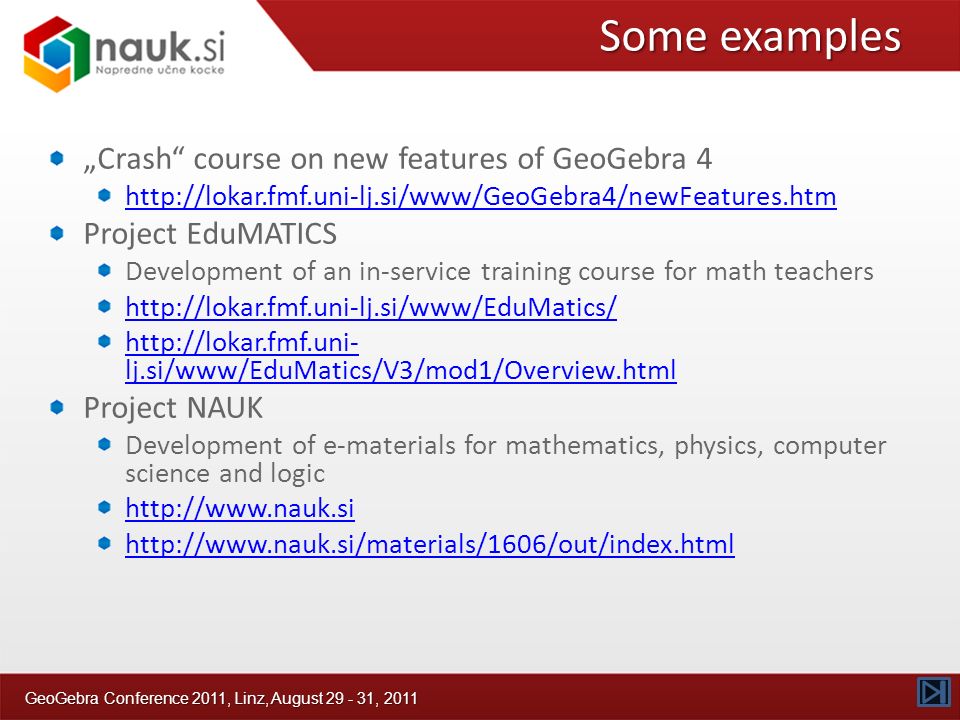 nauk.si
Napredne učne kocke

Some examples

„Crash“ course on new features of GeoGebra 4
http://lokar.fmf.uni-lj.si/www/GeoGebra4/newFeatures.htm
Project EduMATICS
Development of an in-service training course for math teachers
http://lokar.fmf.uni-lj.si/www/EduMatics/
http://lokar.fmf.uni-lj.si/www/EduMatics/V3/mod1/Overview.html
Project NAUK
Development of e-materials for mathematics, physics, computer science and logic
http://www.nauk.si
http://www.nauk.si/materials/1606/out/index.html

GeoGebra Conference 2011, Linz, August 29 - 31, 2011